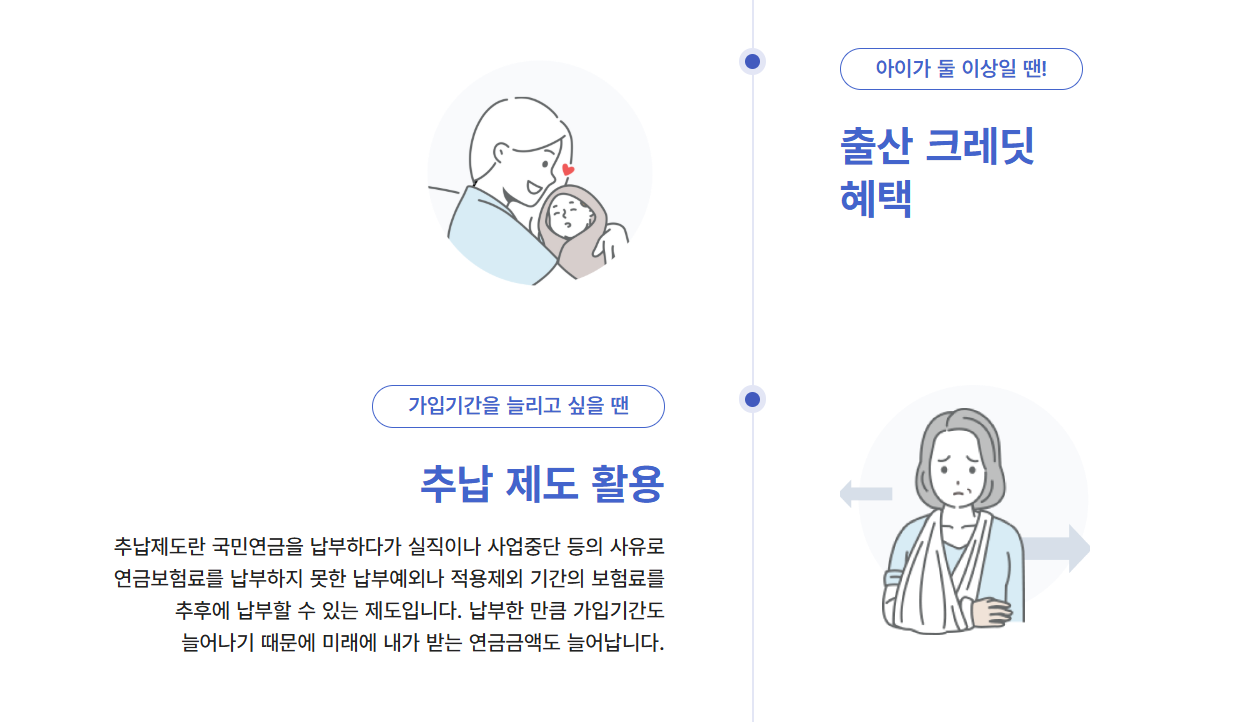 아이가 둘 이상일 땐!

출산 크레딧 혜택

가입기간을 늘리고 싶을 땐

추납 제도 활용

추납제도란 국민연금을 납부하다가 실직이나 사업중단 등의 사유로 연금보험료를 납부하지 못한 납부예외나 적용제외 기간의 보험료를 추후에 납부할 수 있는 제도입니다. 납부한 만큼 가입기간도 늘어나기 때문에 미래에 내가 받는 연금금액도 늘어납니다.